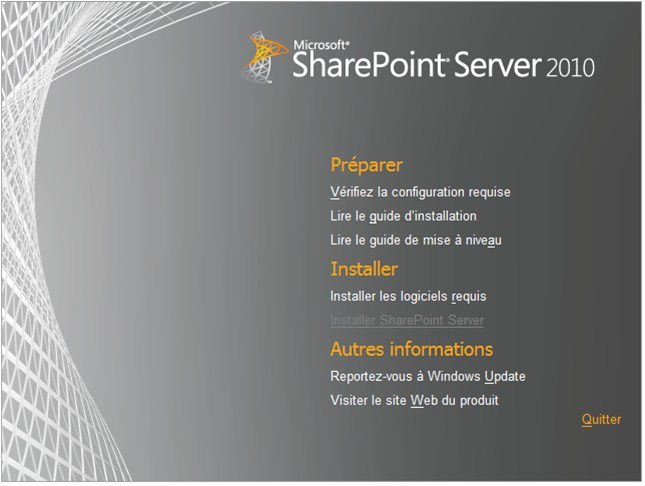 Microsoft®
SharePoint® Server 2010

Préparer
Vérifiez la configuration requise
Lire le guide d'installation
Lire le guide de mise à niveau

Installer
Installer les logiciels requis
Installer SharePoint Server

Autres informations
Reportez-vous à Windows Update
Visiter le site Web du produit

Quitter